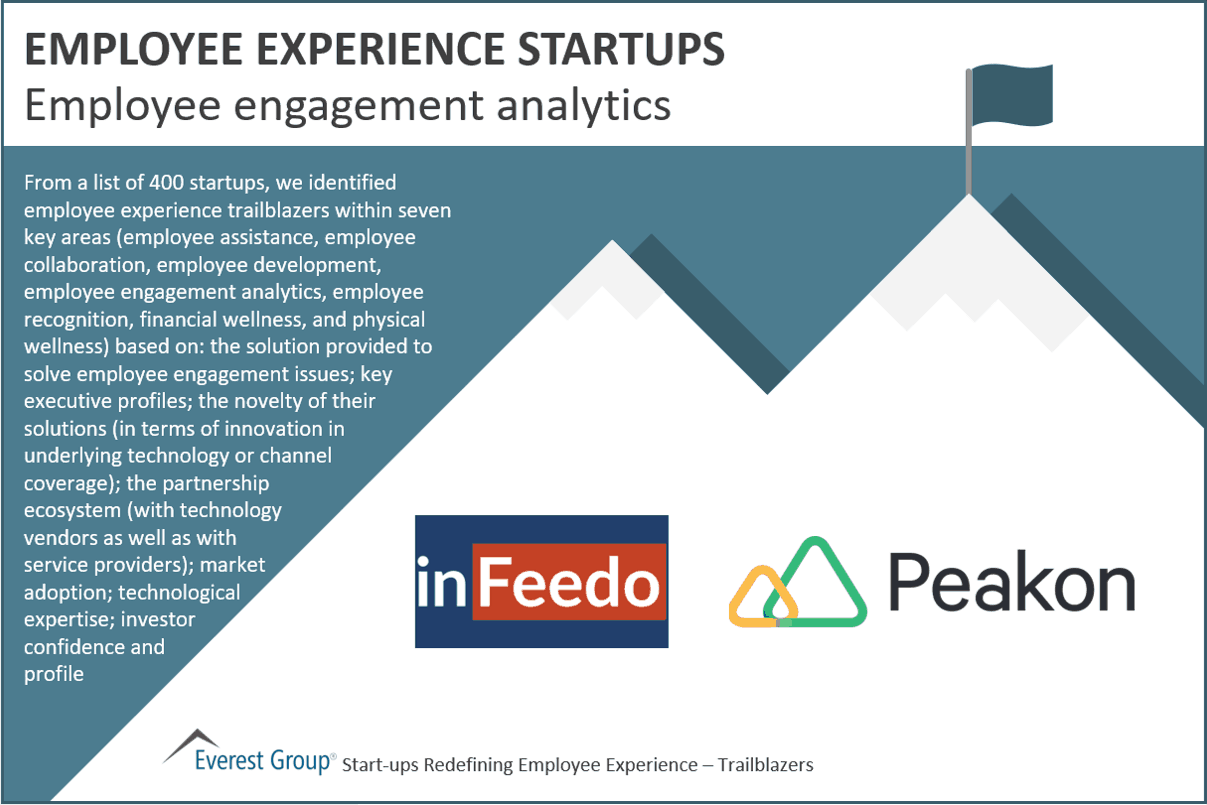 EMPLOYEE EXPERIENCE STARTUPS
Employee engagement analytics

From a list of 400 startups, we identified employee experience trailblazers within seven key areas (employee assistance, employee collaboration, employee development, employee engagement analytics, employee recognition, financial wellness, and physical wellness) based on: the solution provided to solve employee engagement issues; key executive profiles; the novelty of their solutions (in terms of innovation in underlying technology or channel coverage); the partnership ecosystem (with technology vendors as well as with service providers); market adoption; technological expertise; investor confidence and profile

inFeedo

Peakon

Everest Group® Start-ups Redefining Employee Experience – Trailblazers